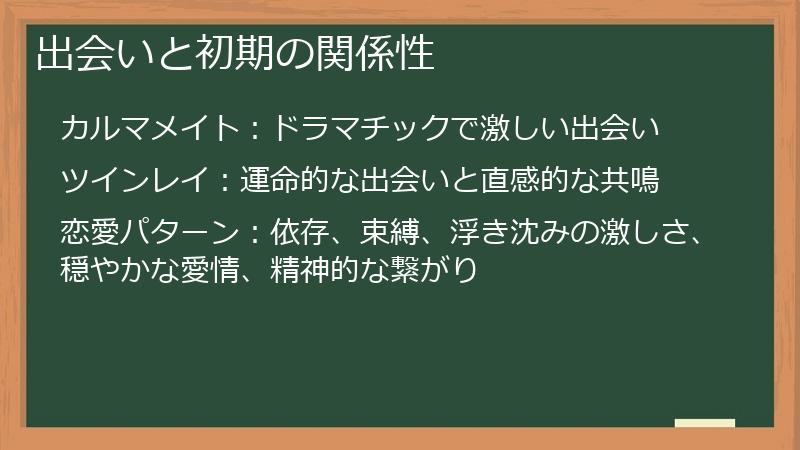 出会いと初期の関係性

カルマメイト：ドラマチックで激しい出会い

ツインレイ：運命的な出会いと直感的な共鳴

恋愛パターン：依存、束縛、浮き沈みの激しさ、穏やかな愛情、精神的な繋がり